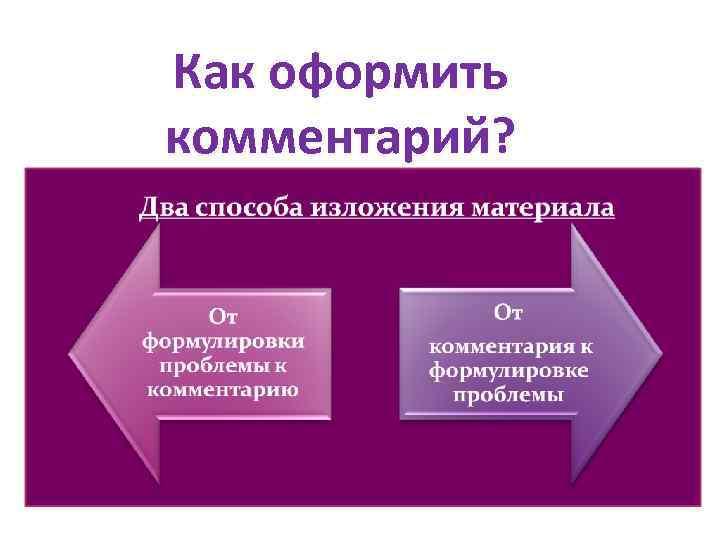 Как оформить комментарий?

Два способа изложения материала

От формулировки проблемы к комментарию

От

комментария к формулировке проблемы